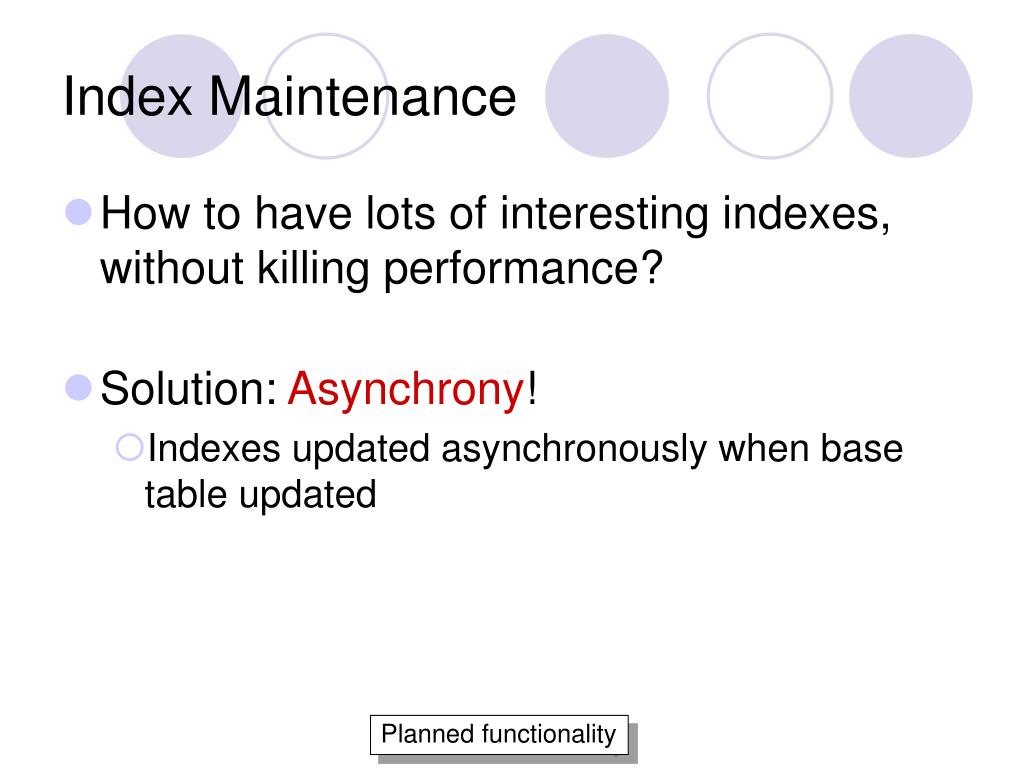 Index Maintenance

How to have lots of interesting indexes, without killing performance?

Solution: Asynchrony!

Indexes updated asynchronously when base table updated

Planned functionality